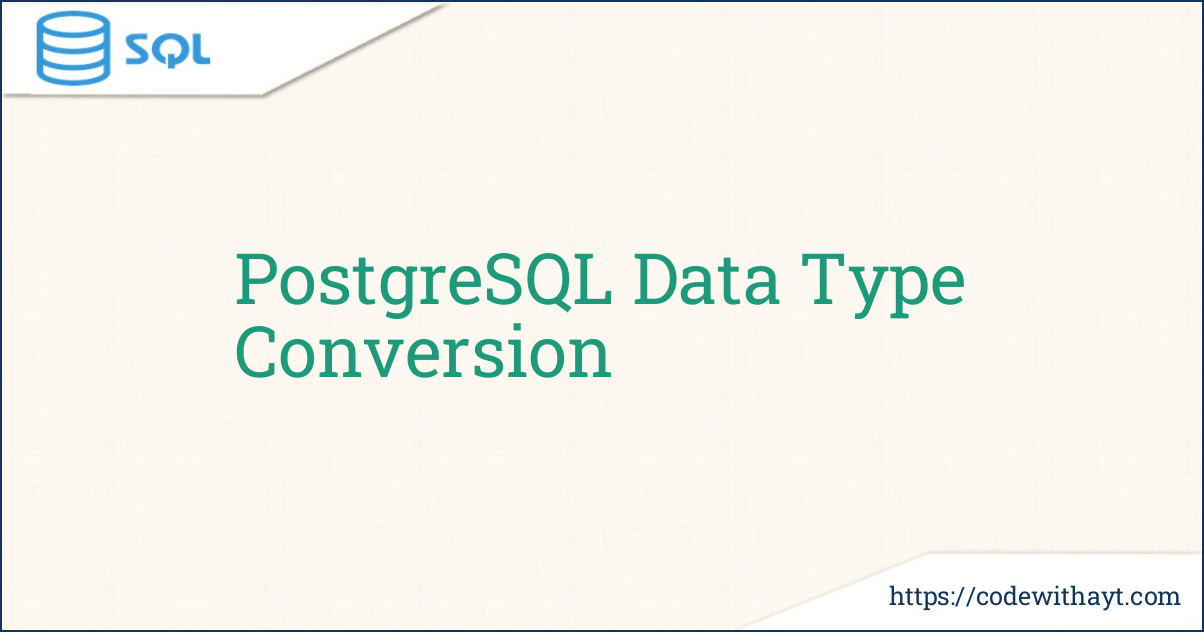 SQL

PostgreSQL Data Type Conversion

https://codewithayt.com